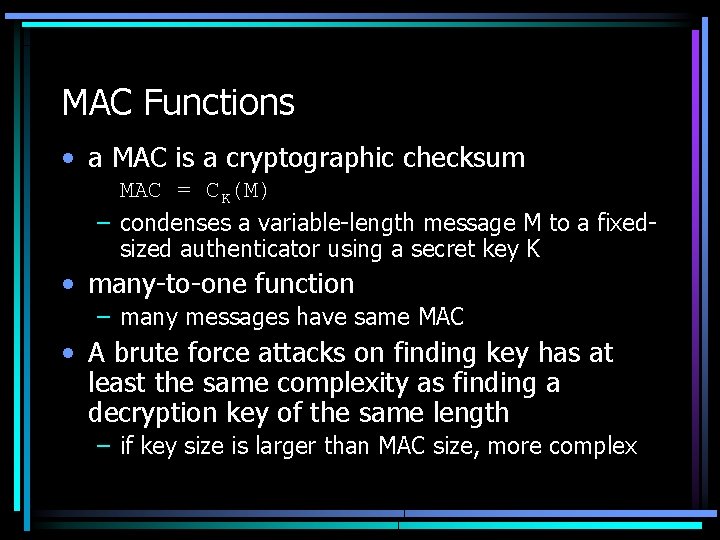 MAC Functions

• a MAC is a cryptographic checksum

$MAC = C_K(M)$

– condenses a variable-length message M to a fixed-sized authenticator using a secret key K

• many-to-one function

– many messages have same MAC

• A brute force attacks on finding key has at least the same complexity as finding a decryption key of the same length

– if key size is larger than MAC size, more complex